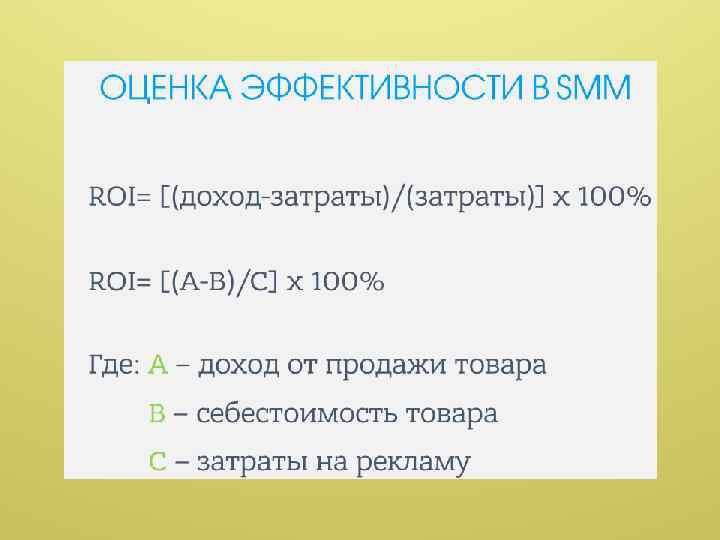 ОЦЕНКА ЭФФЕКТИВНОСТИ В SMM

ROI= [(доход-затраты)/(затраты)] x 100%

ROI= [(A-B)/C] x 100%

Где: A – доход от продажи товара

B – себестоимость товара

C – затраты на рекламу